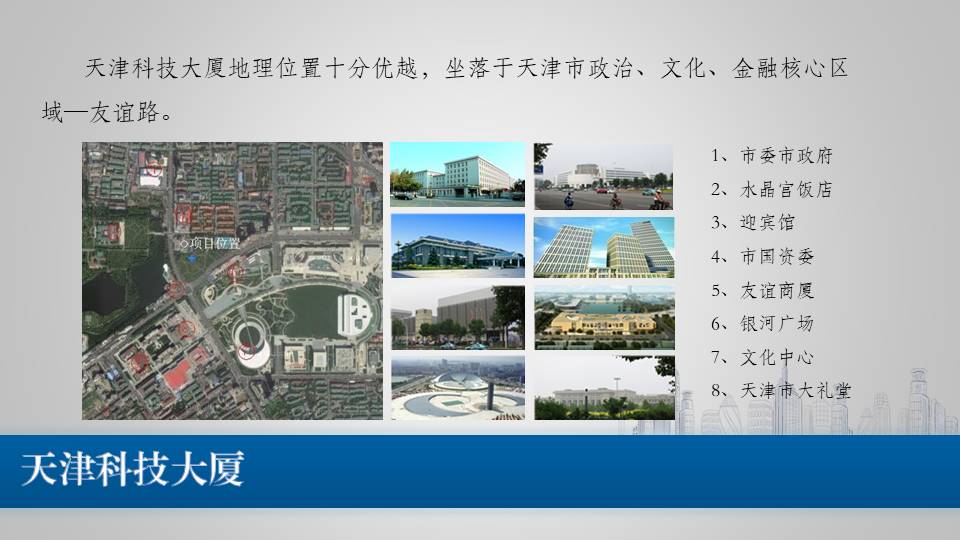 天津科技大厦地理位置十分优越，坐落于天津市政治、文化、金融核心区域—友谊路。

项目位置

1、市委市政府
2、水晶宫饭店
3、迎宾馆
4、市国资委
5、友谊商厦
6、银河广场
7、文化中心
8、天津市大礼堂

天津科技大厦